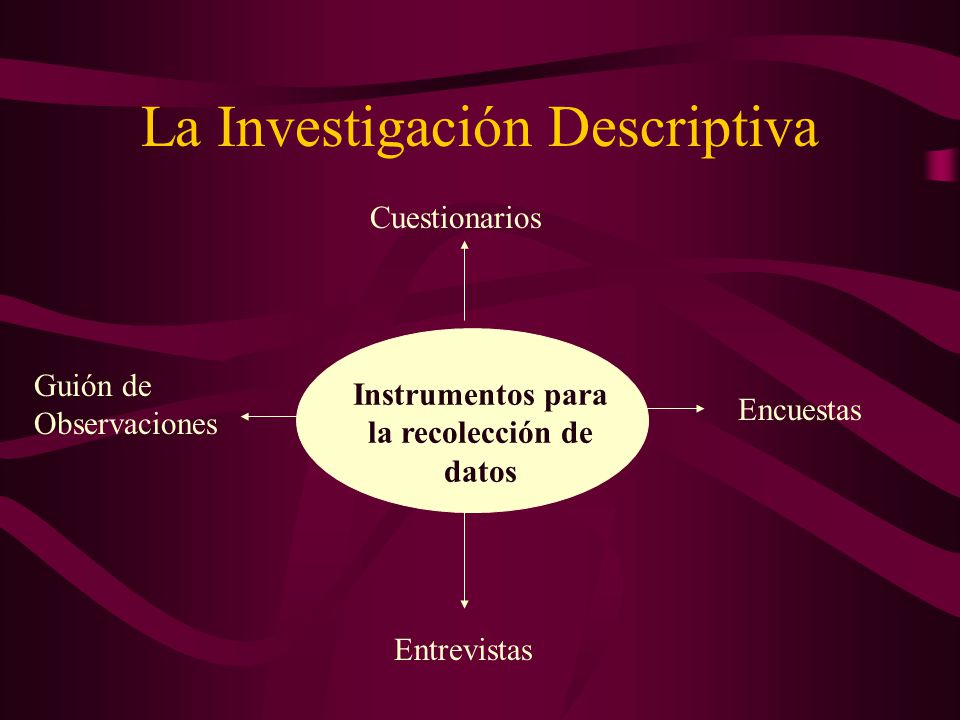 La Investigación Descriptiva

Cuestionarios

Guión de Observaciones

Instrumentos para la recolección de datos

Encuestas

Entrevistas